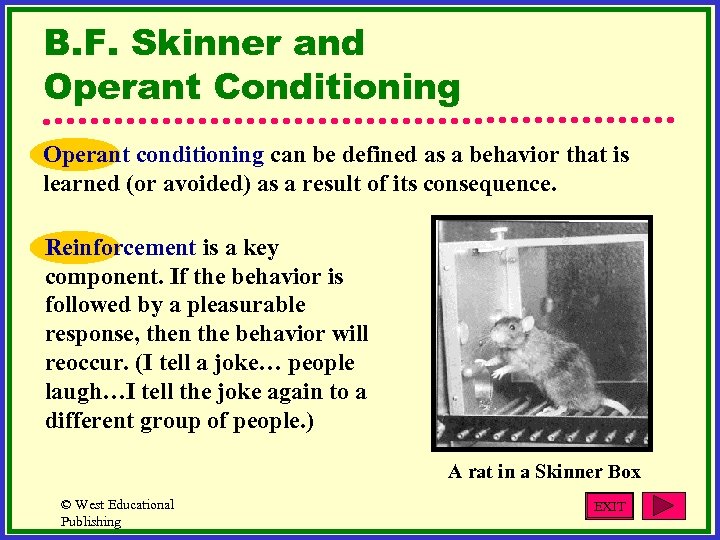 B.F. Skinner and Operant Conditioning

Operant conditioning can be defined as a behavior that is learned (or avoided) as a result of its consequence.

Reinforcement is a key component. If the behavior is followed by a pleasurable response, then the behavior will reoccur. (I tell a joke… people laugh…I tell the joke again to a different group of people.)

A rat in a Skinner Box

© West Educational Publishing

EXIT